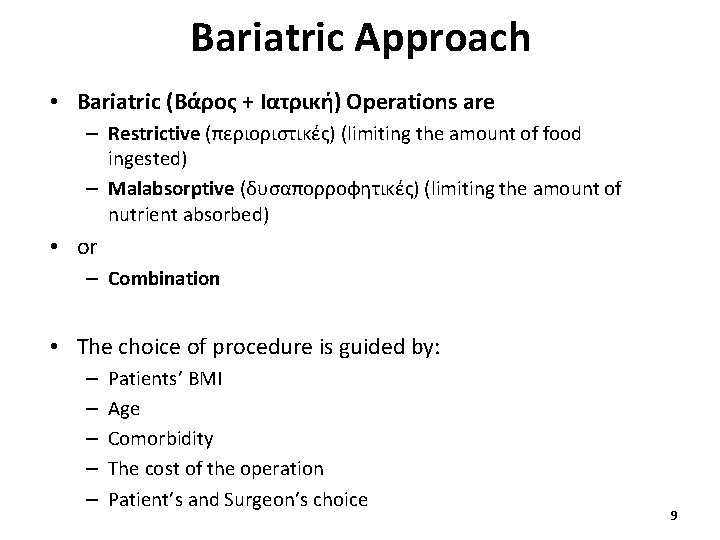 Bariatric Approach

• Bariatric (Βάρος + Ιατρική) Operations are
– Restrictive (περιοριστικές) (limiting the amount of food ingested)
– Malabsorptive (δυσαπορροφητικές) (limiting the amount of nutrient absorbed)
• or
– Combination

• The choice of procedure is guided by:
– Patients' BMI
– Age
– Comorbidity
– The cost of the operation
– Patient's and Surgeon's choice

9